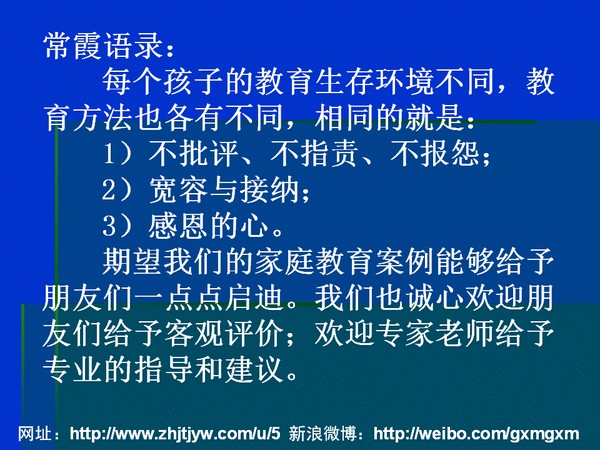 常霞语录：

每个孩子的教育生存环境不同，教育方法也各有不同，相同的就是：

1）不批评、不指责、不报怨；

2）宽容与接纳；

3）感恩的心。

期望我们的家庭教育案例能够给予朋友们一点点启迪。我们也诚心欢迎朋友们给予客观评价；欢迎专家老师给予专业的指导和建议。

网址：http://www.zhjtjyw.com/u/5 新浪微博：http://weibo.com/gxmgxm